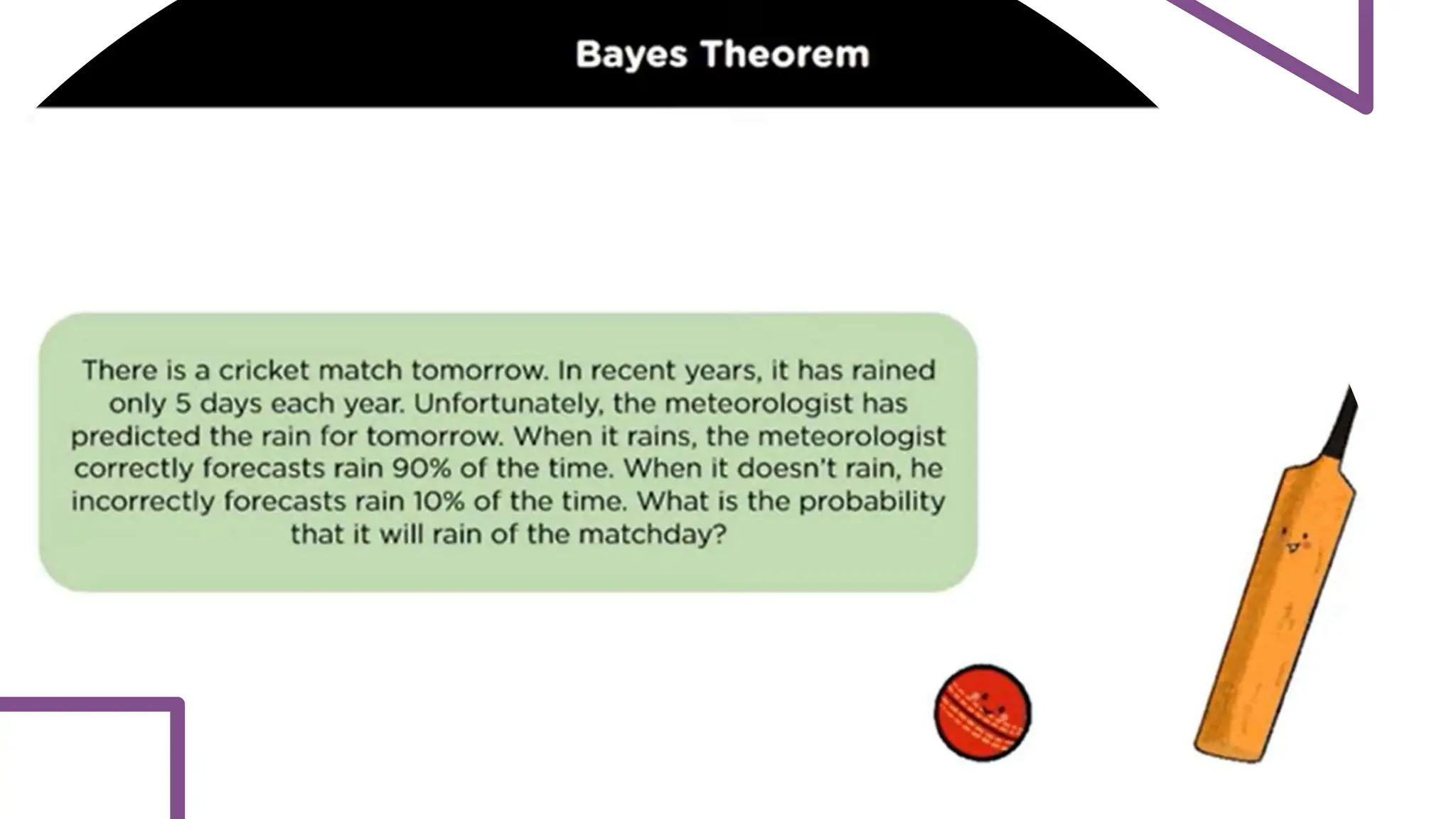 Bayes Theorem

There is a cricket match tomorrow. In recent years, it has rained only 5 days each year. Unfortunately, the meteorologist has predicted the rain for tomorrow. When it rains, the meteorologist correctly forecasts rain 90% of the time. When it doesn't rain, he incorrectly forecasts rain 10% of the time. What is the probability that it will rain of the matchday?